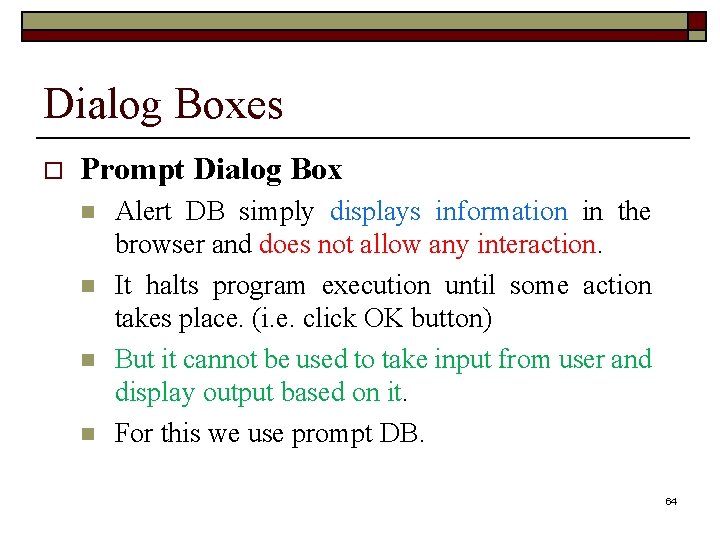 Dialog Boxes

Prompt Dialog Box

Alert DB simply displays information in the browser and does not allow any interaction.

It halts program execution until some action takes place. (i.e. click OK button)

But it cannot be used to take input from user and display output based on it.

For this we use prompt DB.

64